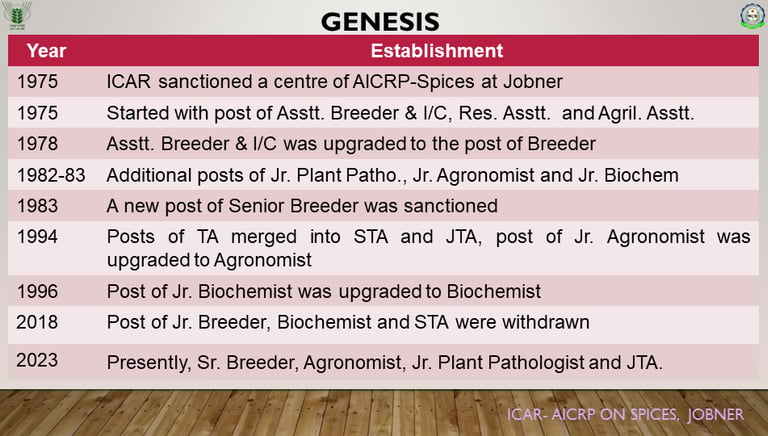 GENESIS

| Year | Establishment |
|---|---|
| 1975 | ICAR sanctioned a centre of AICRP-Spices at Jobner |
| 1975 | Started with post of Asstt. Breeder & I/C, Res. Asstt. and Agril. Asstt. |
| 1978 | Asstt. Breeder & I/C was upgraded to the post of Breeder |
| 1982-83 | Additional posts of Jr. Plant Patho., Jr. Agronomist and Jr. Biochem |
| 1983 | A new post of Senior Breeder was sanctioned |
| 1994 | Posts of TA merged into STA and JTA, post of Jr. Agronomist was upgraded to Agronomist |
| 1996 | Post of Jr. Biochemist was upgraded to Biochemist |
| 2018 | Post of Jr. Breeder, Biochemist and STA were withdrawn |
| 2023 | Presently, Sr. Breeder, Agronomist, Jr. Plant Pathologist and JTA. |

ICAR- AICRP ON SPICES, JOBNER